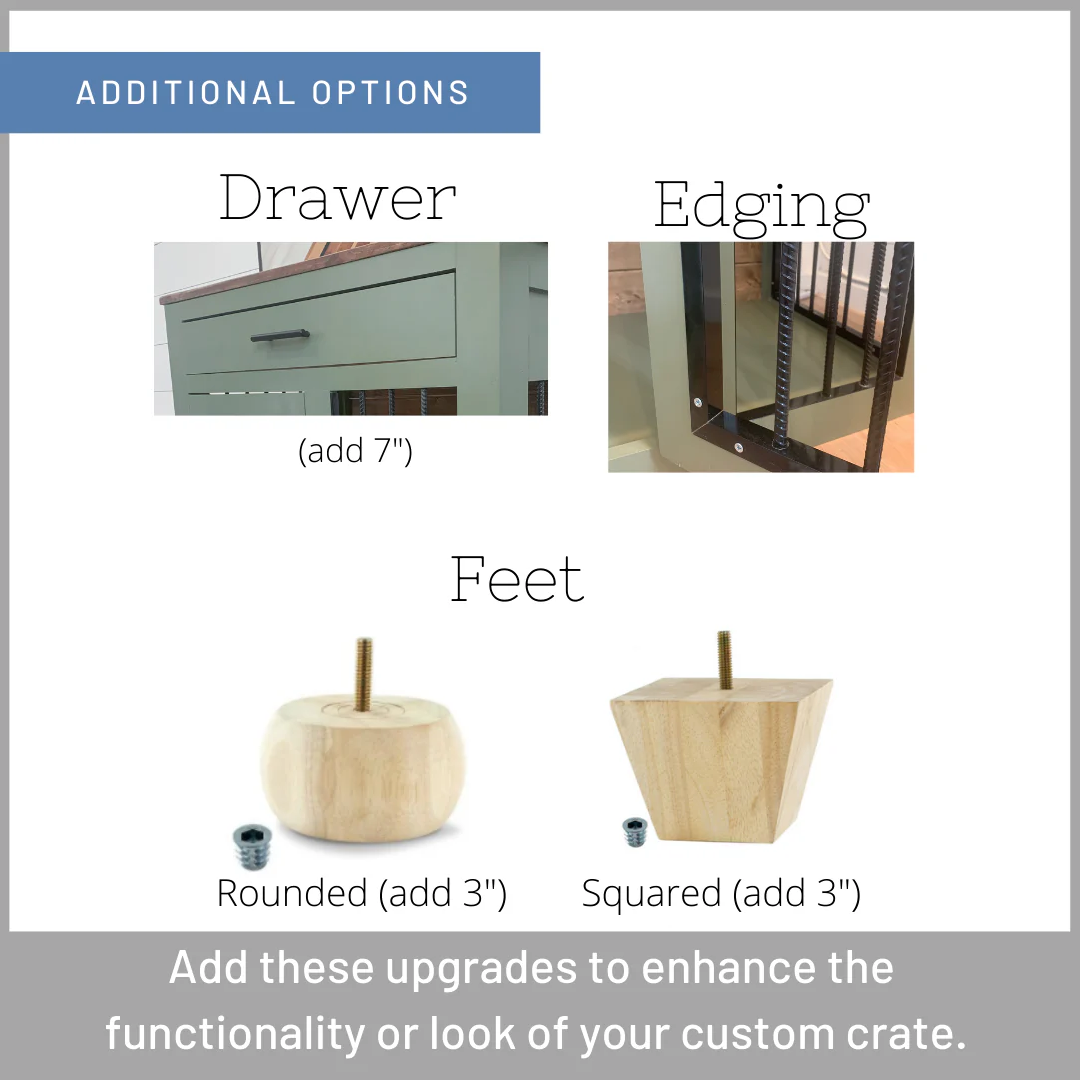 ADDITIONAL OPTIONS

Drawer

(add 7")

Edging

Feet

Rounded (add 3")

Squared (add 3")

Add these upgrades to enhance the functionality or look of your custom crate.